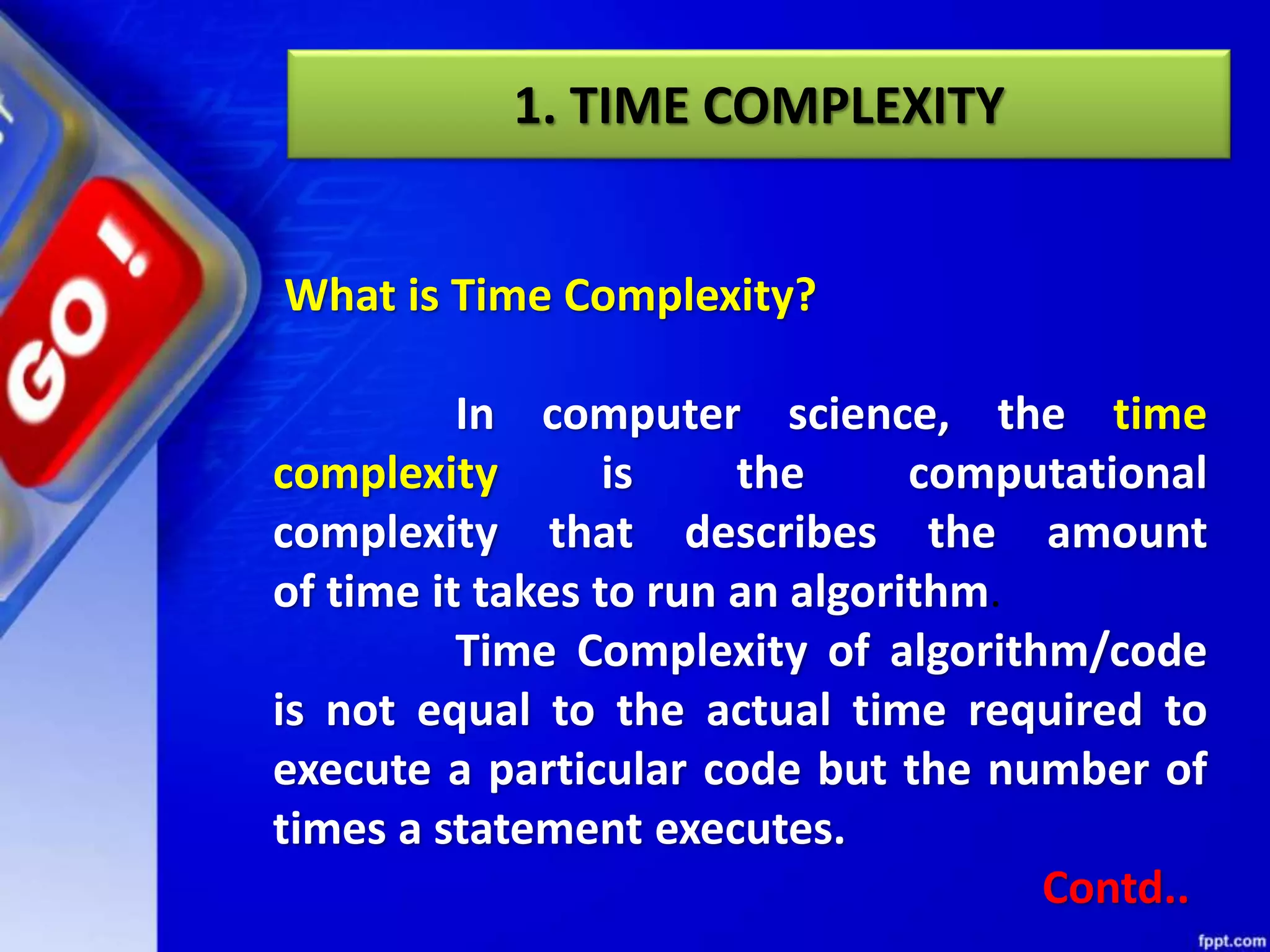 GO!

1. TIME COMPLEXITY

What is Time Complexity?

In computer science, the time complexity is the computational complexity that describes the amount of time it takes to run an algorithm.

Time Complexity of algorithm/code is not equal to the actual time required to execute a particular code but the number of times a statement executes.

Contd..

fppt.com